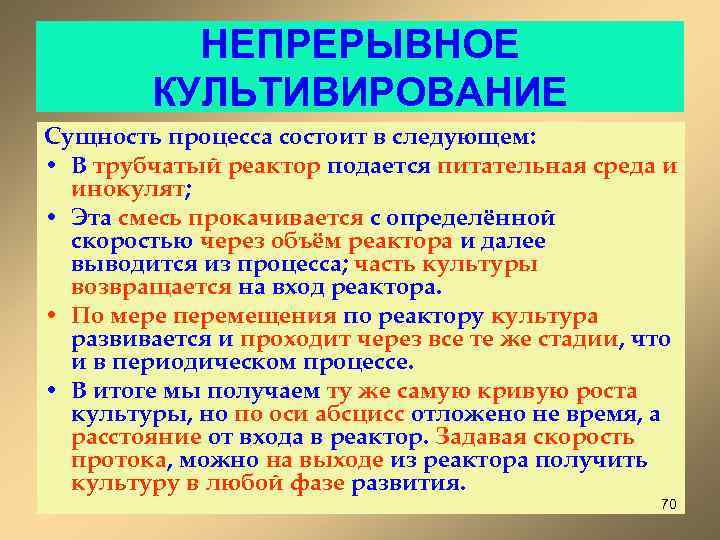 НЕПРЕРЫВНОЕ КУЛЬТИВИРОВАНИЕ

Сущность процесса состоит в следующем:

• В трубчатый реактор подается питательная среда и инокулят;

• Эта смесь прокачивается с определённой скоростью через объём реактора и далее выводится из процесса; часть культуры возвращается на вход реактора.

• По мере перемещения по реактору культура развивается и проходит через все те же стадии, что и в периодическом процессе.

• В итоге мы получаем ту же самую кривую роста культуры, но по оси абсцисс отложено не время, а расстояние от входа в реактор. Задавая скорость протока, можно на выходе из реактора получить культуру в любой фазе развития.

70